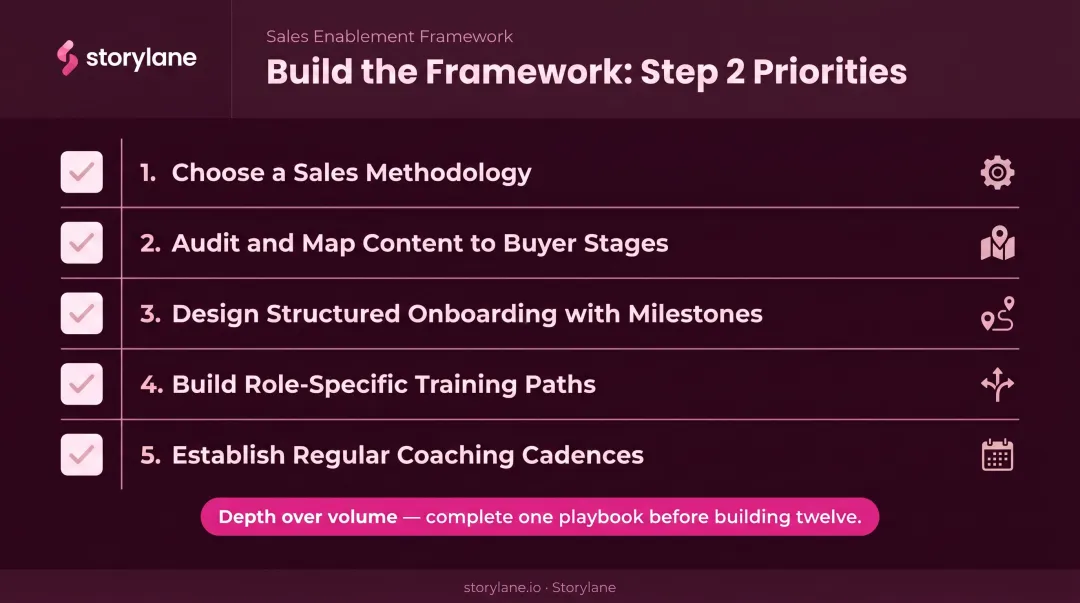 storylane

Sales Enablement Framework

Build the Framework: Step 2 Priorities

1. Choose a Sales Methodology

2. Audit and Map Content to Buyer Stages

3. Design Structured Onboarding with Milestones

4. Build Role-Specific Training Paths

5. Establish Regular Coaching Cadences

Depth over volume — complete one playbook before building twelve.

storylane.io · Storylane